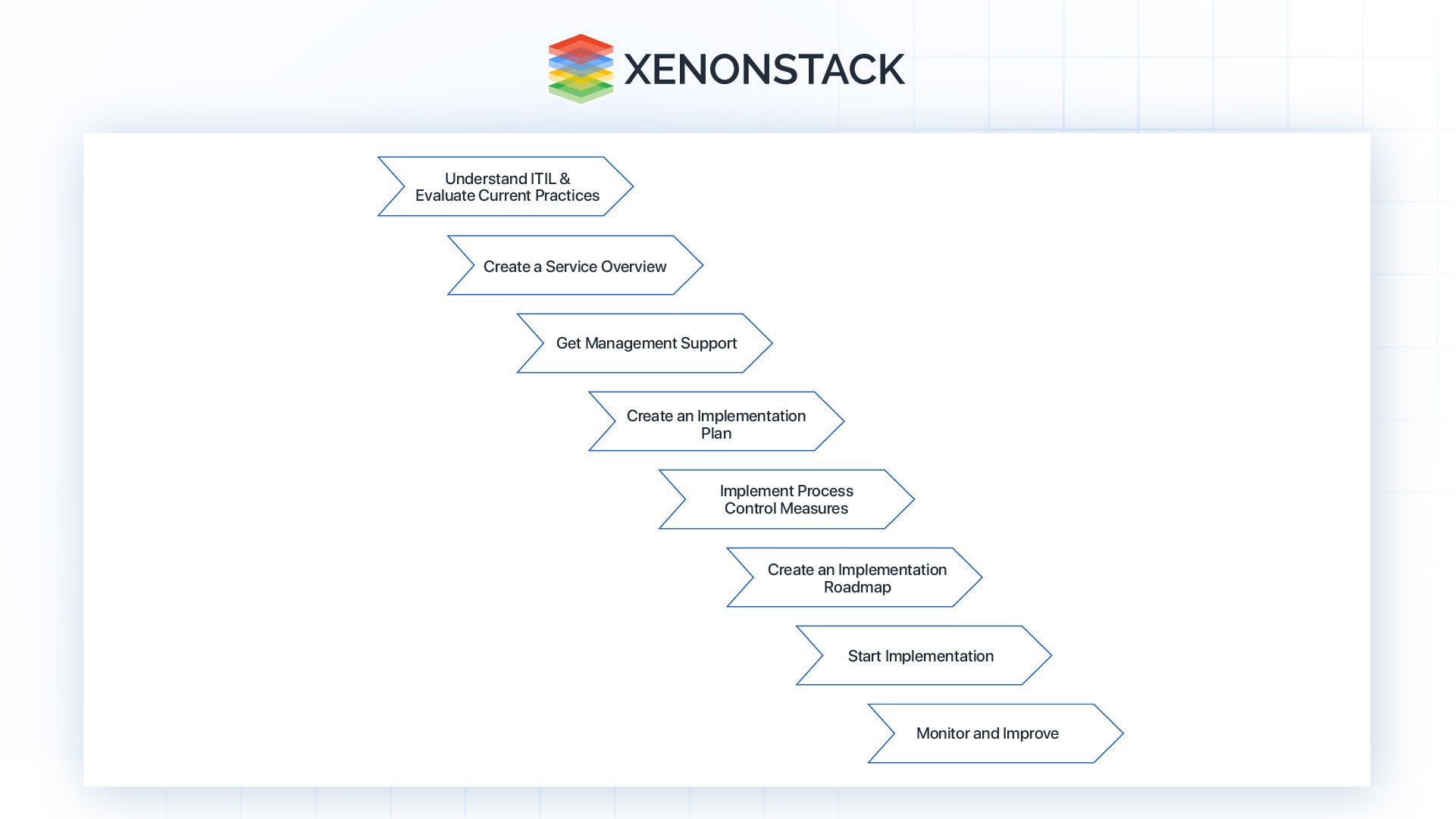 XENONSTACK

Understand ITIL & Evaluate Current Practices

Create a Service Overview

Get Management Support

Create an Implementation Plan

Implement Process Control Measures

Create an Implementation Roadmap

Start Implementation

Monitor and Improve